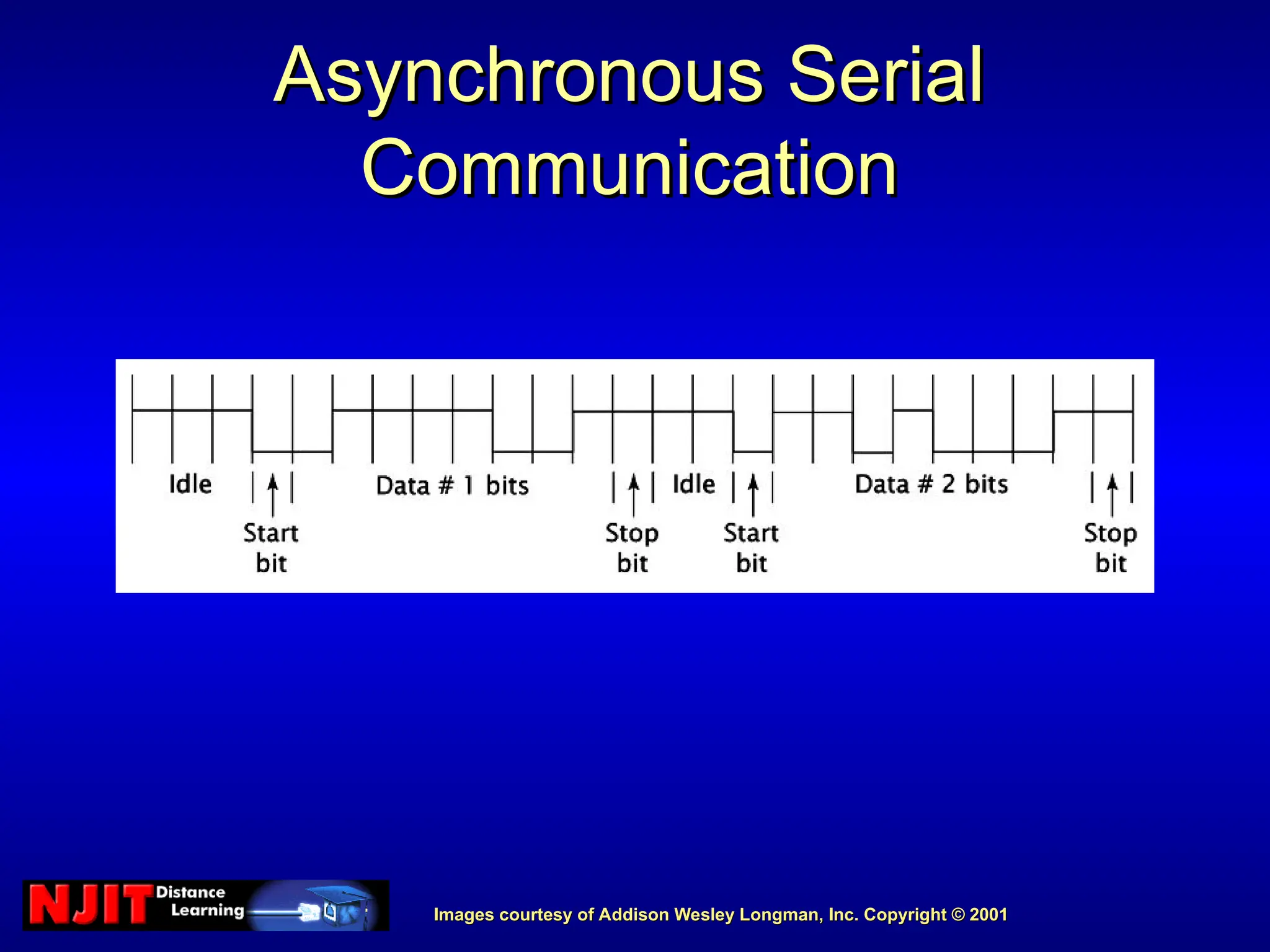 Asynchronous Serial Communication

Idle

Start bit

Data # 1 bits

Stop bit

Idle

Start bit

Data # 2 bits

Stop bit

NJIT Distance Learning

Images courtesy of Addison Wesley Longman, Inc. Copyright © 2001